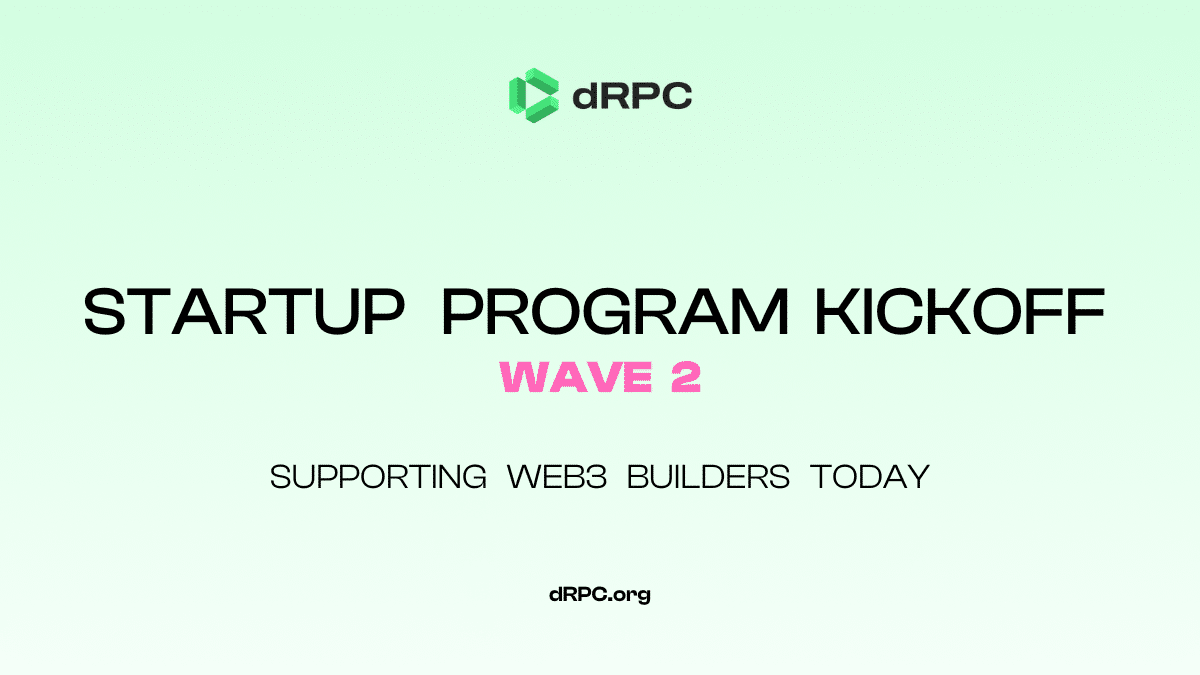 dRPC

STARTUP PROGRAM KICKOFF
WAVE 2

SUPPORTING WEB3 BUILDERS TODAY

dRPC.org